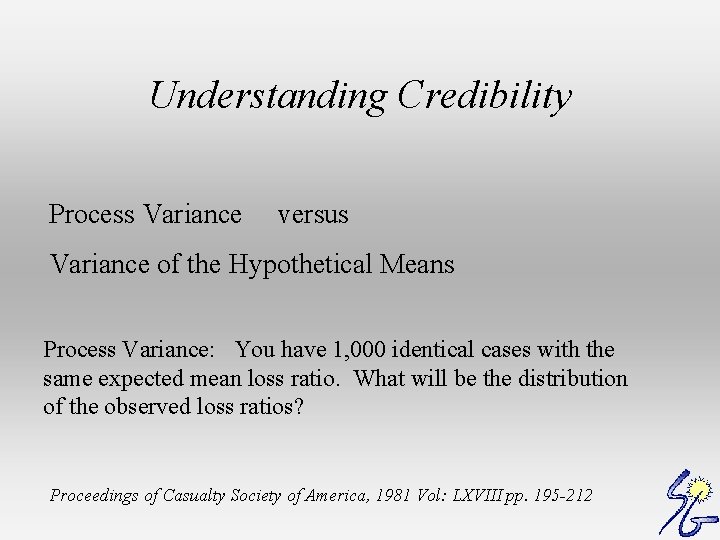 Understanding Credibility

Process Variance versus

Variance of the Hypothetical Means

Process Variance: You have 1,000 identical cases with the same expected mean loss ratio. What will be the distribution of the observed loss ratios?

Proceedings of Casualty Society of America, 1981 Vol: LXVIII pp. 195-212